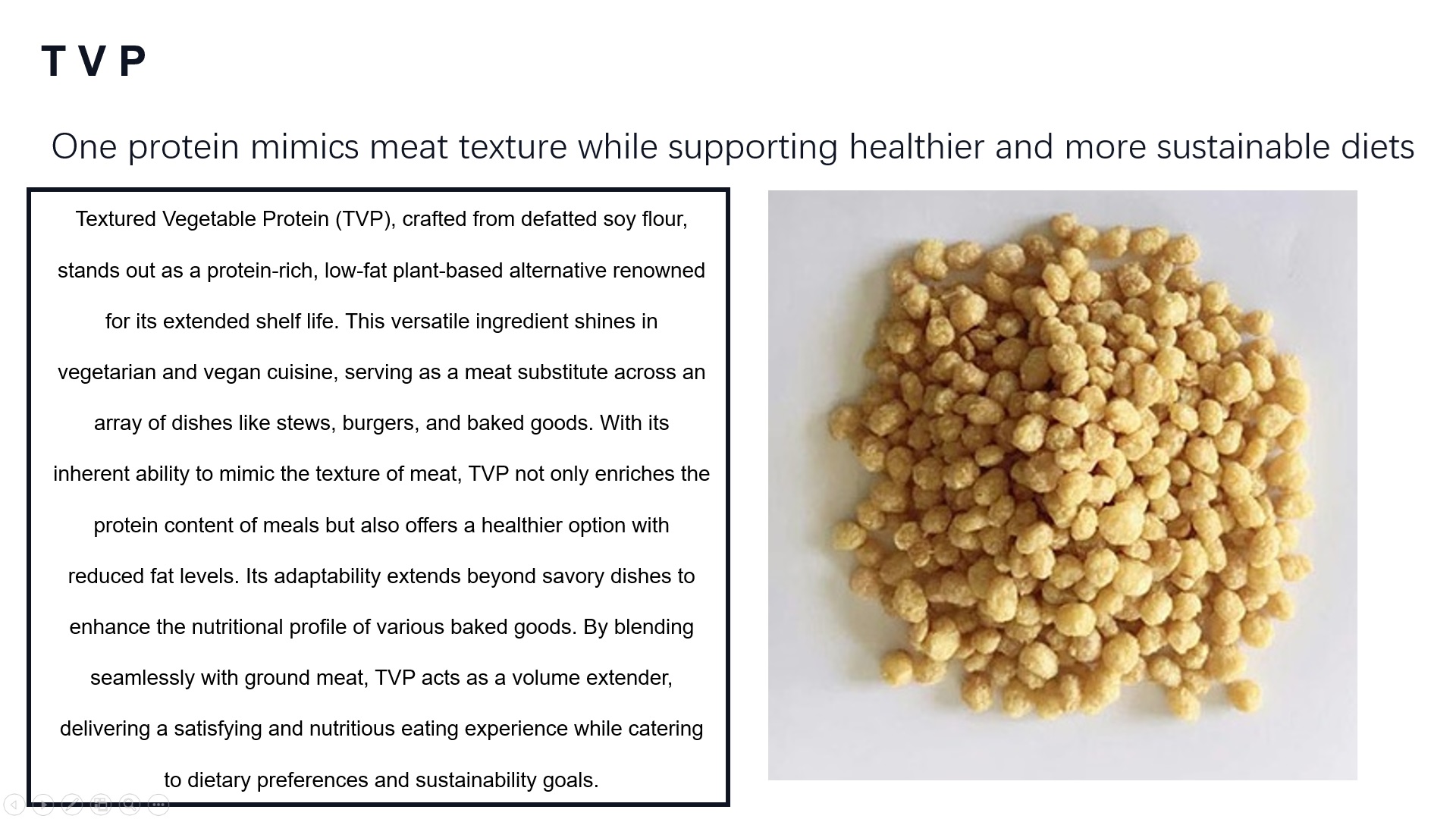 TVP

One protein mimics meat texture while supporting healthier and more sustainable diets

Textured Vegetable Protein (TVP), crafted from defatted soy flour, stands out as a protein-rich, low-fat plant-based alternative renowned for its extended shelf life. This versatile ingredient shines in vegetarian and vegan cuisine, serving as a meat substitute across an array of dishes like stews, burgers, and baked goods. With its inherent ability to mimic the texture of meat, TVP not only enriches the protein content of meals but also offers a healthier option with reduced fat levels. Its adaptability extends beyond savory dishes to enhance the nutritional profile of various baked goods. By blending seamlessly with ground meat, TVP acts as a volume extender, delivering a satisfying and nutritious eating experience while catering to dietary preferences and sustainability goals.